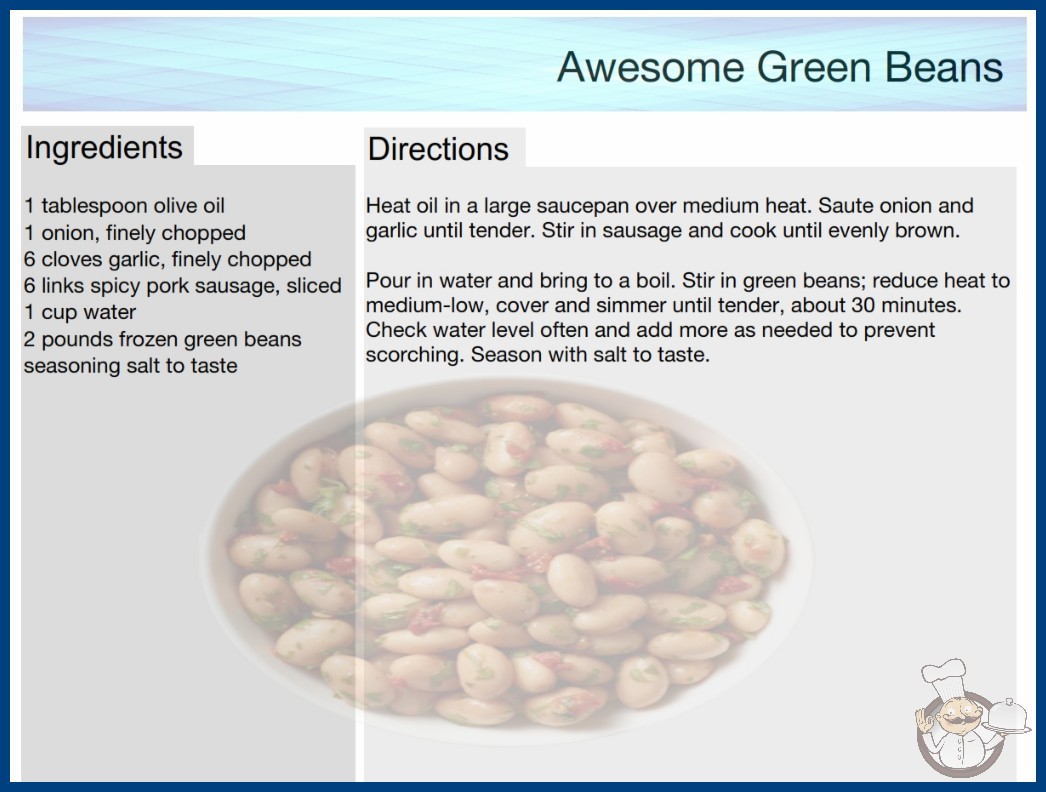 Awesome Green Beans

Ingredients

1 tablespoon olive oil
1 onion, finely chopped
6 cloves garlic, finely chopped
6 links spicy pork sausage, sliced
1 cup water
2 pounds frozen green beans
seasoning salt to taste

Directions

Heat oil in a large saucepan over medium heat. Saute onion and garlic until tender. Stir in sausage and cook until evenly brown.

Pour in water and bring to a boil. Stir in green beans; reduce heat to medium-low, cover and simmer until tender, about 30 minutes. Check water level often and add more as needed to prevent scorching. Season with salt to taste.